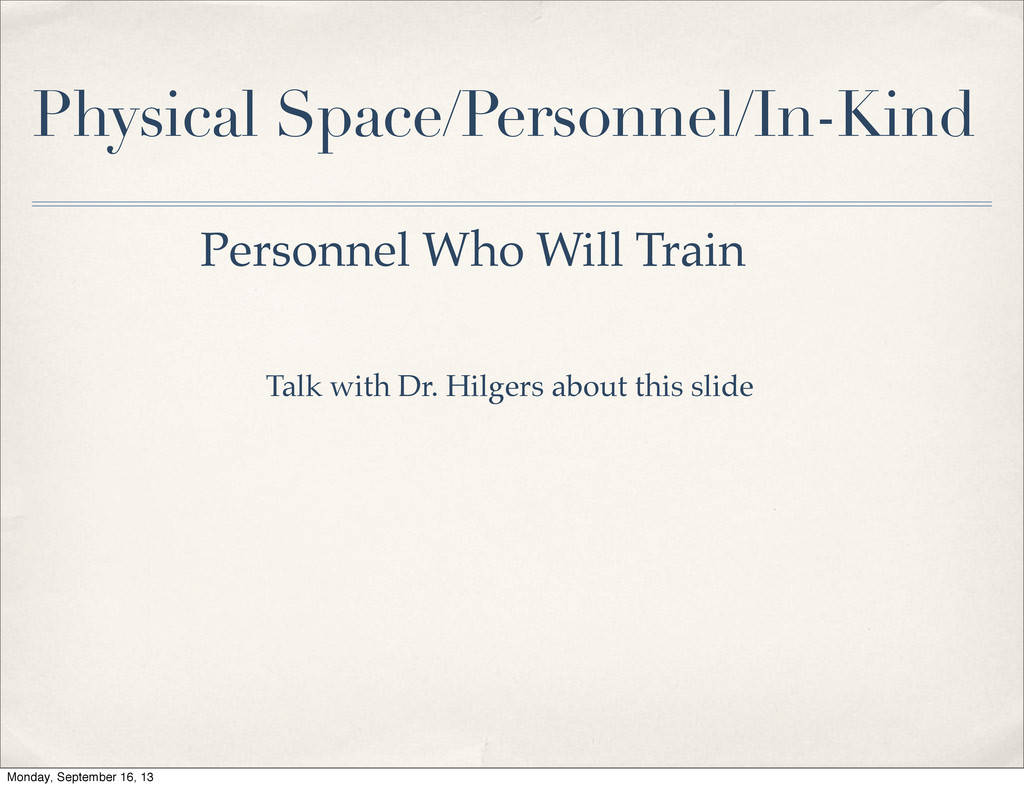 Physical Space/Personnel/In-Kind

Personnel Who Will Train

Talk with Dr. Hilgers about this slide

Monday, September 16, 13